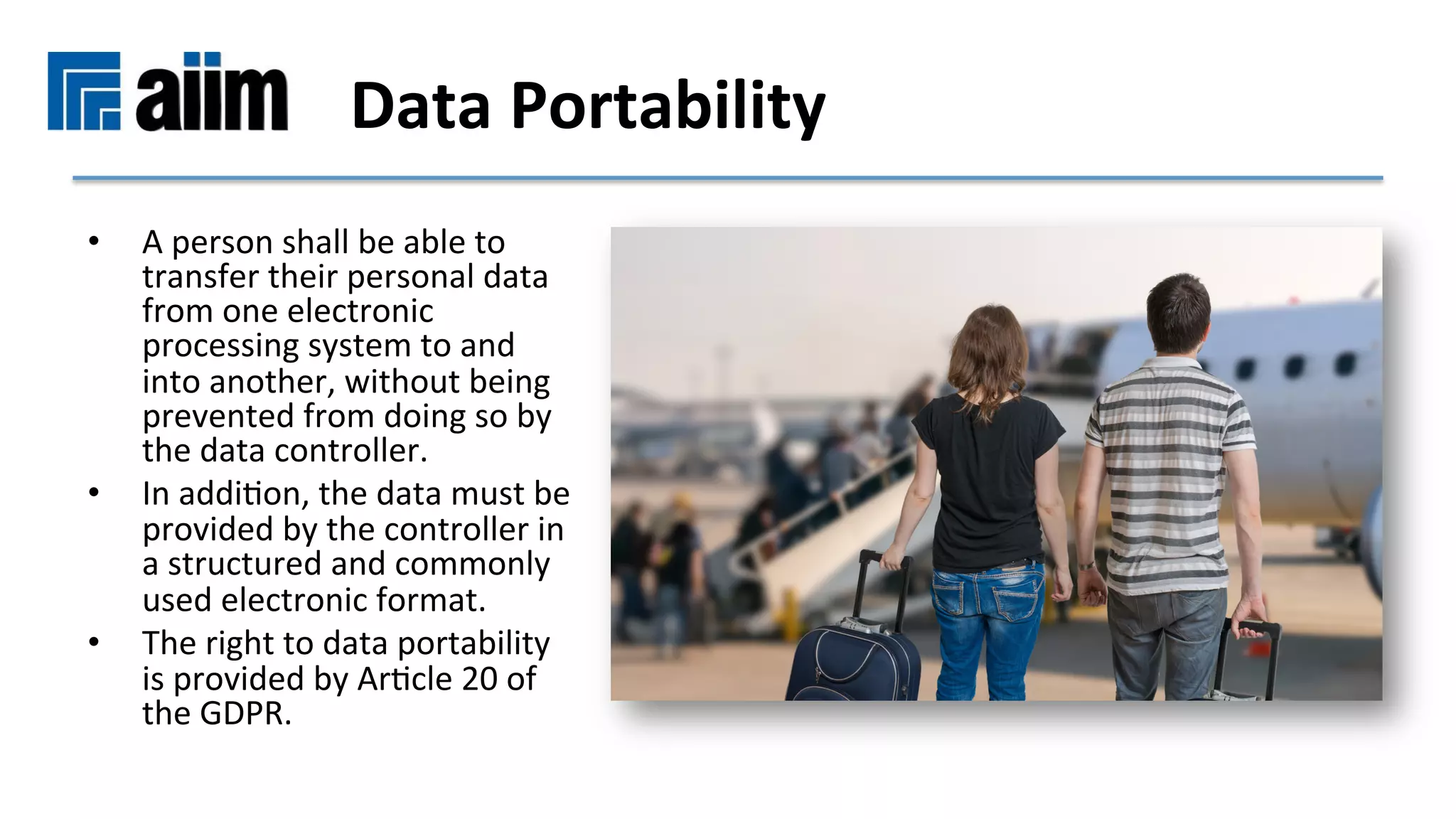 aiim

Data Portability

• A person shall be able to transfer their personal data from one electronic processing system to and into another, without being prevented from doing so by the data controller.

• In addition, the data must be provided by the controller in a structured and commonly used electronic format.

• The right to data portability is provided by Article 20 of the GDPR.